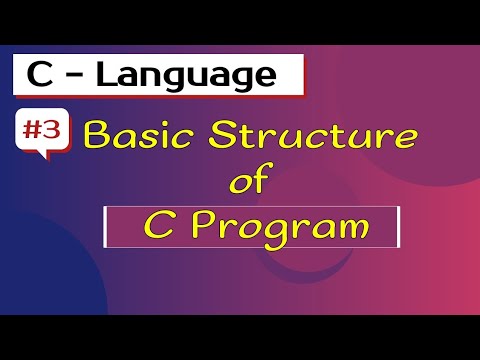 C - Language

#3 Basic Structure of C Program